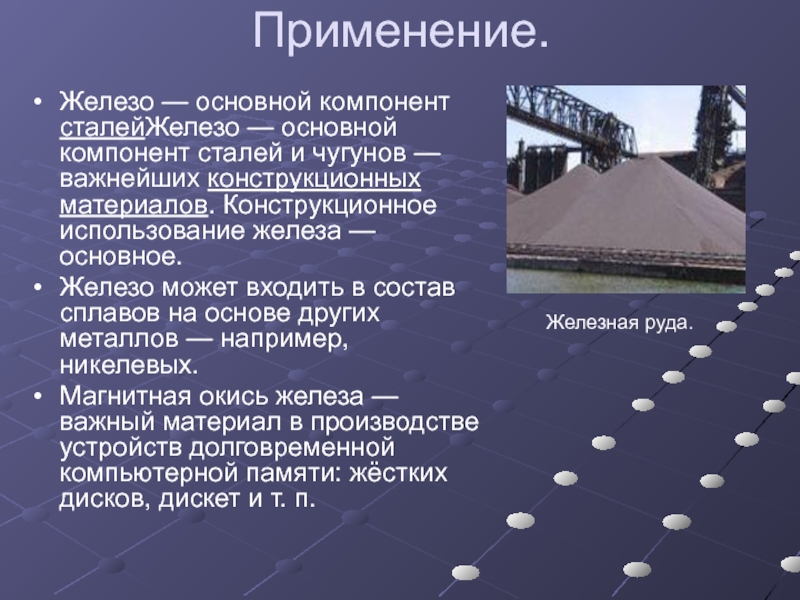 Применение.

• Железо — основной компонент сталейЖелезо — основной компонент сталей и чугунов — важнейших конструкционных материалов. Конструкционное использование железа — основное.

• Железо может входить в состав сплавов на основе других металлов — например, никелевых.

• Магнитная окись железа — важный материал в производстве устройств долговременной компьютерной памяти: жёстких дисков, дискет и т. п.

Железная руда.